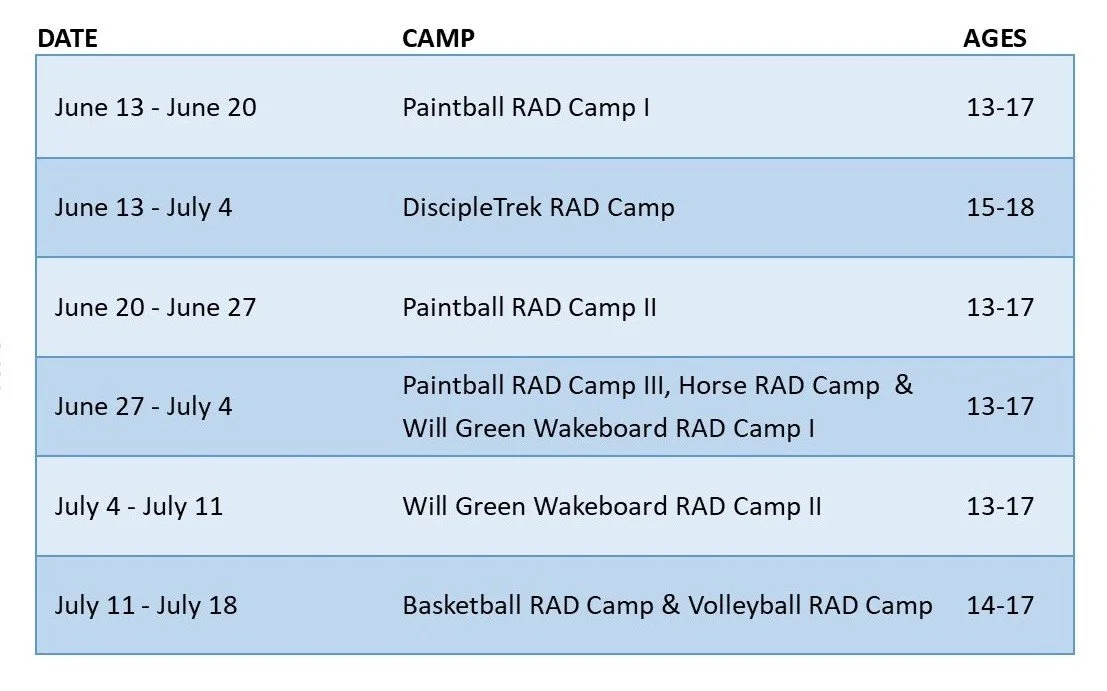 | DATE | CAMP | AGES |
|---|---|---|
| June 13 - June 20 | Paintball RAD Camp I | 13-17 |
| June 13 - July 4 | DiscipleTrek RAD Camp | 15-18 |
| June 20 - June 27 | Paintball RAD Camp II | 13-17 |
| June 27 - July 4 | Paintball RAD Camp III, Horse RAD Camp & Will Green Wakeboard RAD Camp I | 13-17 |
| July 4 - July 11 | Will Green Wakeboard RAD Camp II | 13-17 |
| July 11 - July 18 | Basketball RAD Camp & Volleyball RAD Camp | 14-17 |